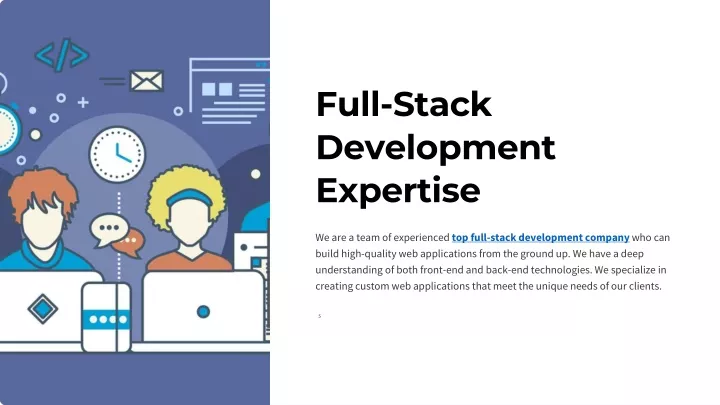 Full-Stack Development Expertise

We are a team of experienced top full-stack development company who can build high-quality web applications from the ground up. We have a deep understanding of both front-end and back-end technologies. We specialize in creating custom web applications that meet the unique needs of our clients.

s